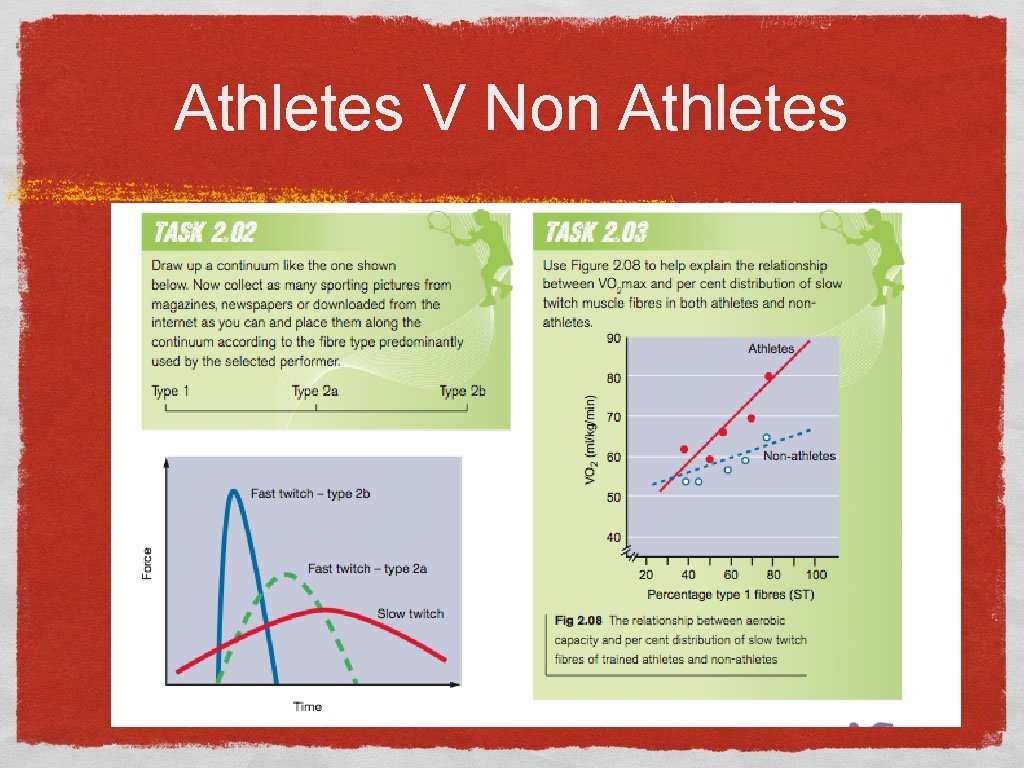 Athletes V Non Athletes

TASK 2.02

Draw up a continuum like the one shown below. Now collect as many sporting pictures from magazines, newspapers or downloaded from the internet as you can and place them along the continuum according to the fibre type predominantly used by the selected performer.

Type 1 Type 2a Type 2b

Force

Fast twitch – type 2b

Fast twitch – type 2a

Slow twitch

Time

TASK 2.03

Use Figure 2.08 to help explain the relationship between $VO_2$max and per cent distribution of slow twitch muscle fibres in both athletes and non-athletes.

$VO_2$ (ml/kg/min)

90
80
70
60
50
40

Athletes

Non-athletes

20 40 60 80 100

Percentage type 1 fibres (ST)

Fig 2.08 The relationship between aerobic capacity and per cent distribution of slow twitch fibres of trained athletes and non-athletes